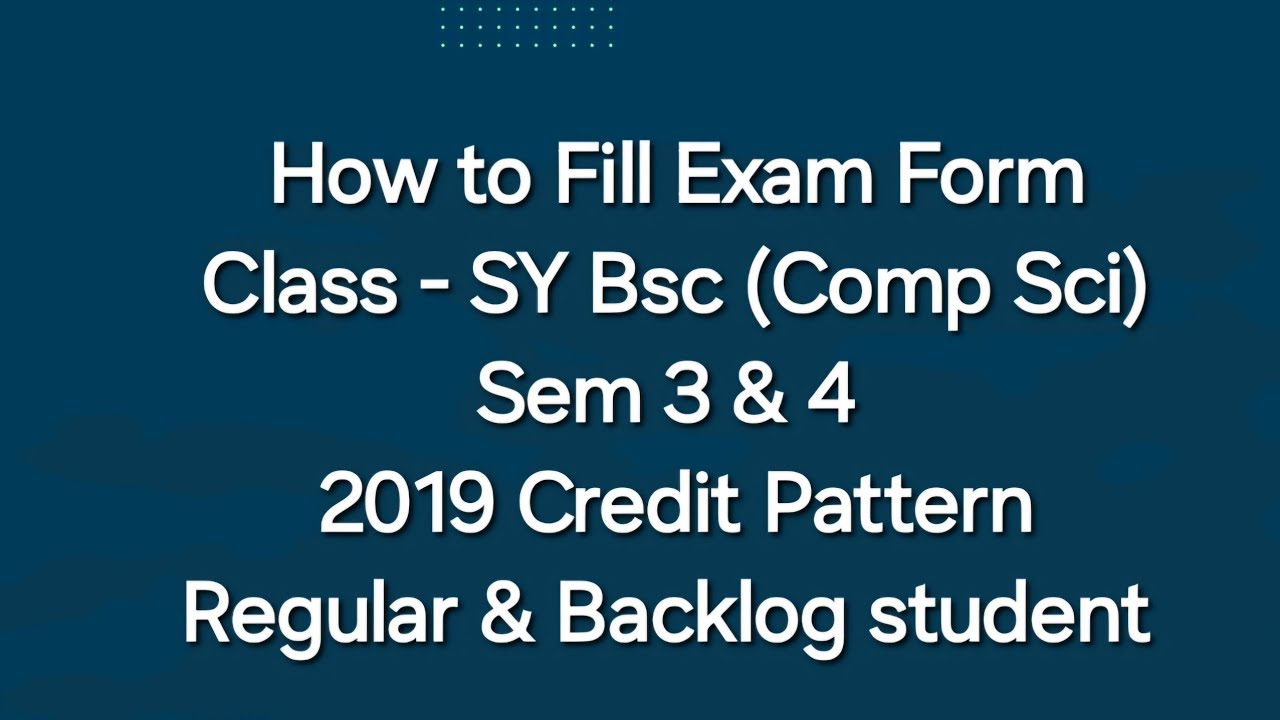 How to Fill Exam Form
Class - SY Bsc (Comp Sci)
Sem 3 & 4
2019 Credit Pattern
Regular & Backlog student